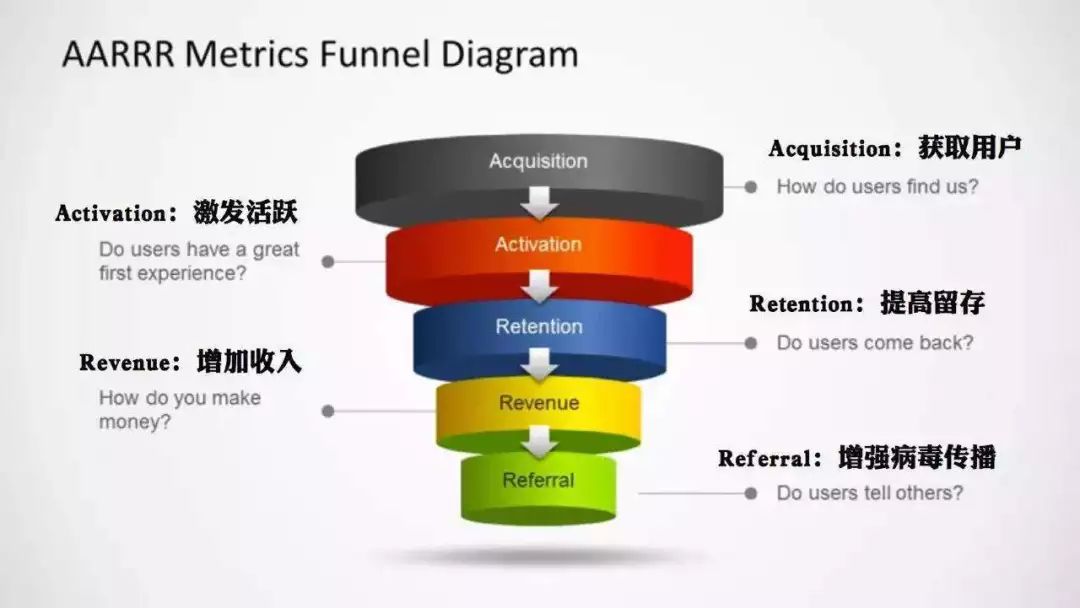 AARRR Metrics Funnel Diagram

Acquisition

Activation

Retention

Revenue

Referral

Acquisition：获取用户
How do users find us?

Activation：激发活跃
Do users have a great first experience?

Retention：提高留存
Do users come back?

Revenue：增加收入
How do you make money?

Referral：增强病毒传播
Do users tell others?